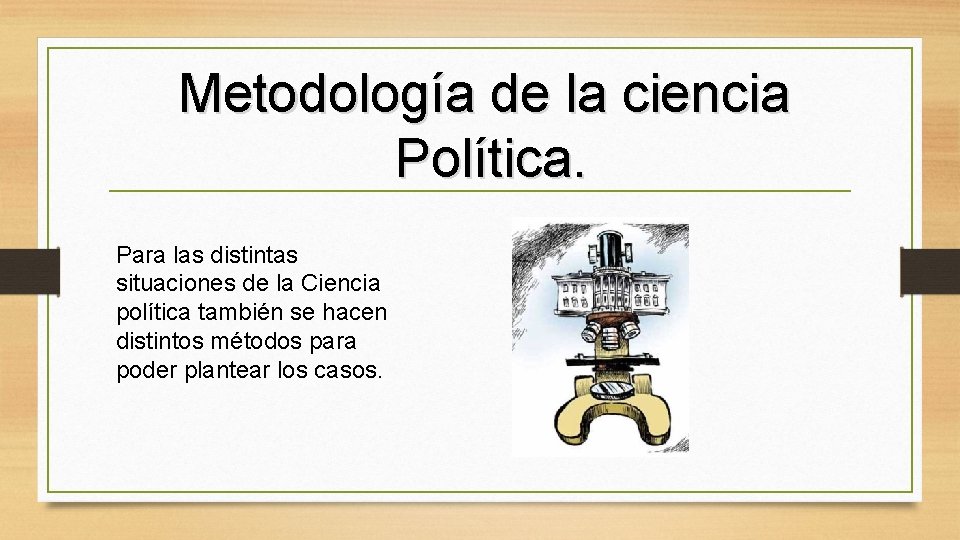 Metodología de la ciencia Política.

Para las distintas situaciones de la Ciencia política también se hacen distintos métodos para poder plantear los casos.